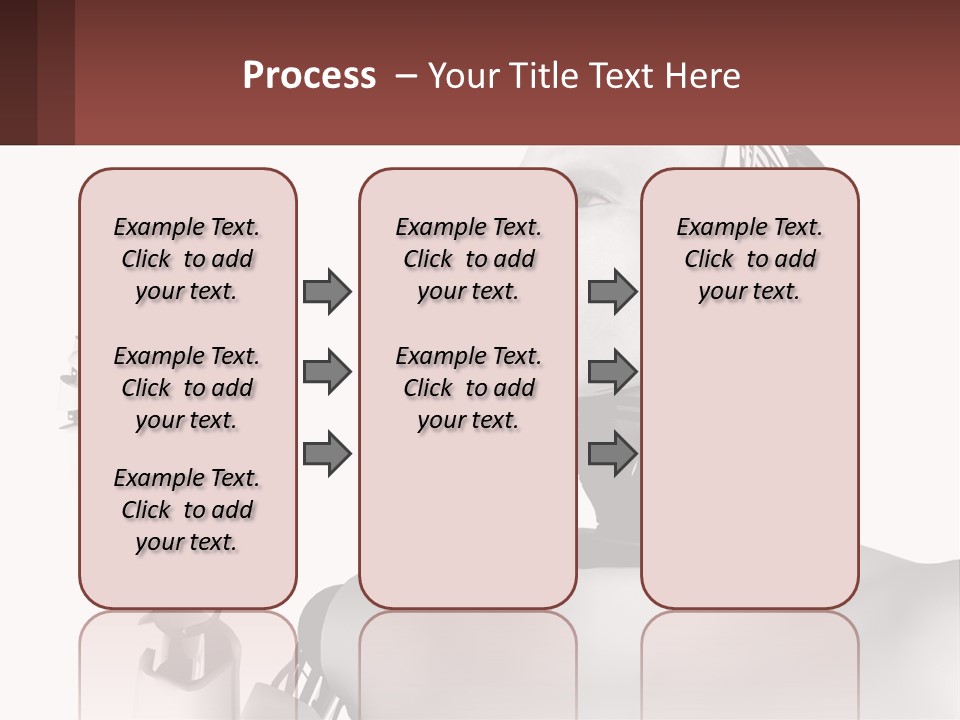 Process – Your Title Text Here

Example Text. Click to add your text.

Example Text. Click to add your text.

Example Text. Click to add your text.

Example Text. Click to add your text.

Example Text. Click to add your text.

Example Text. Click to add your text.